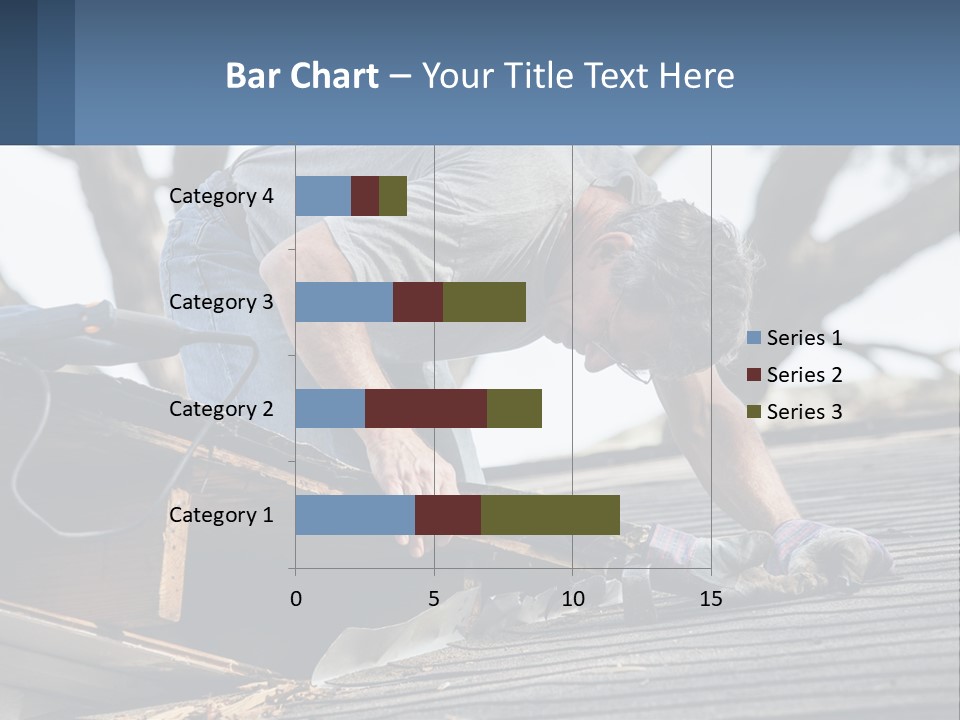 Bar Chart – Your Title Text Here

Category 4
Category 3
Category 2
Category 1

0
5
10
15

Series 1
Series 2
Series 3